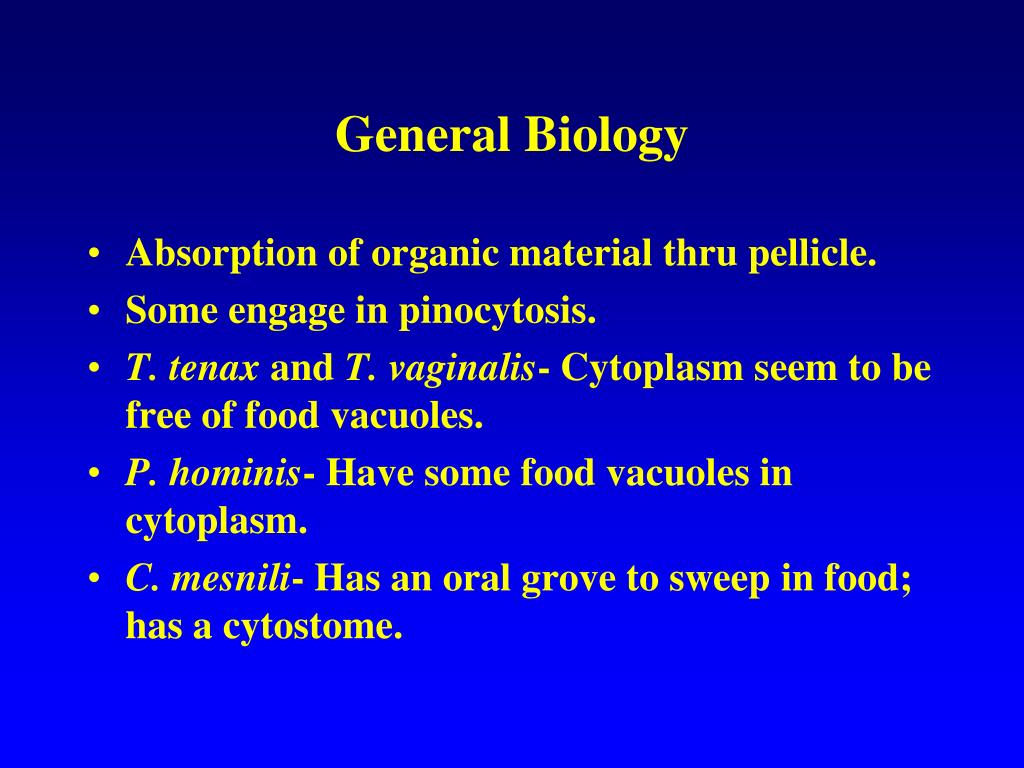 General Biology

• Absorption of organic material thru pellicle.
• Some engage in pinocytosis.
• T. tenax and T. vaginalis- Cytoplasm seem to be free of food vacuoles.
• P. hominis- Have some food vacuoles in cytoplasm.
• C. mesnili- Has an oral grove to sweep in food; has a cytostome.